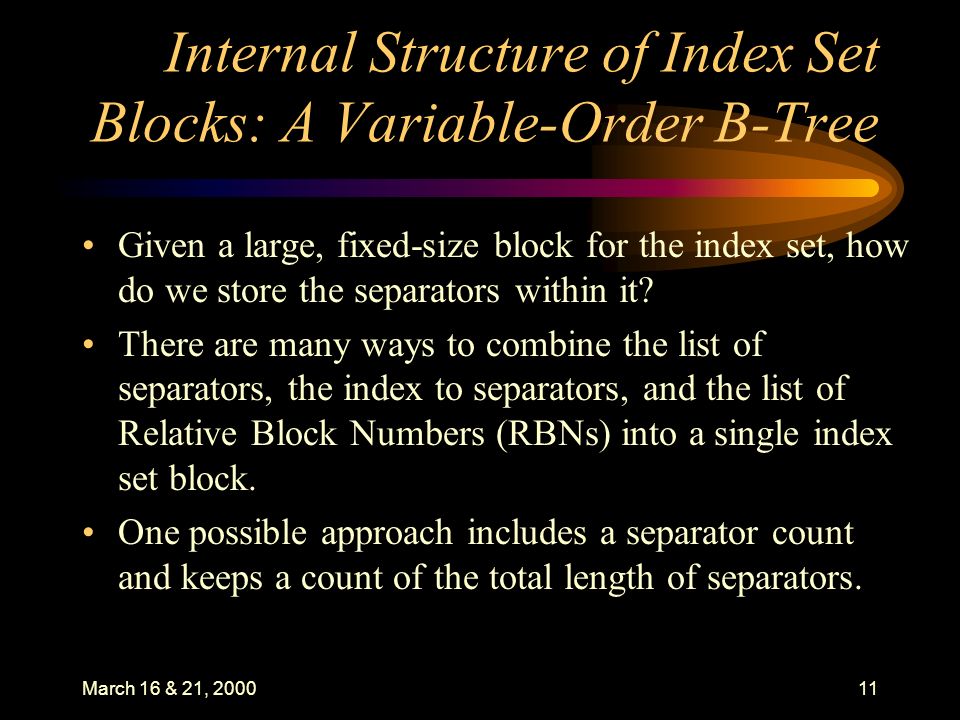 Internal Structure of Index Set Blocks: A Variable-Order B-Tree

• Given a large, fixed-size block for the index set, how do we store the separators within it?

• There are many ways to combine the list of separators, the index to separators, and the list of Relative Block Numbers (RBNs) into a single index set block.

• One possible approach includes a separator count and keeps a count of the total length of separators.

March 16 & 21, 2000

11